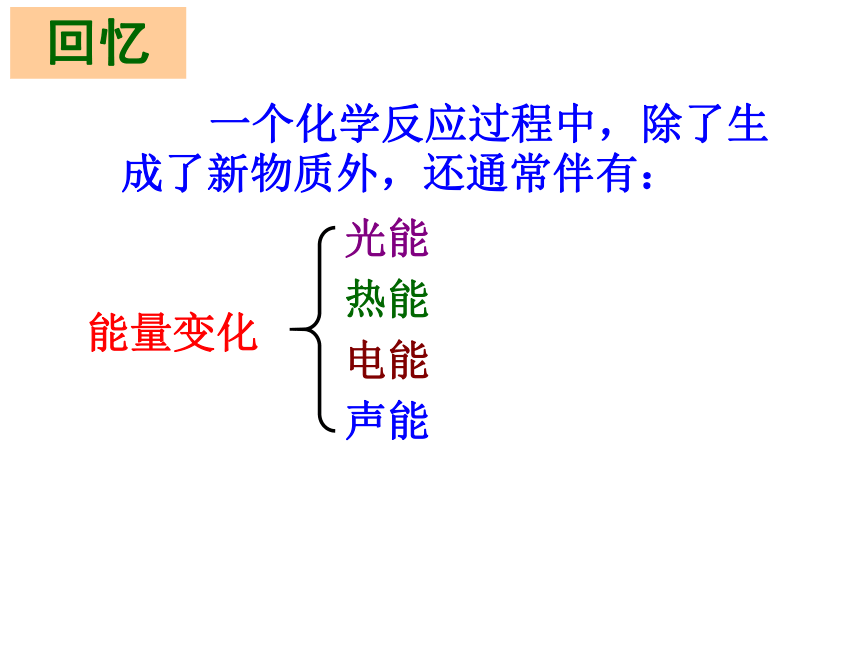 回忆

一个化学反应过程中，除了生成了新物质外，还通常伴有：

能量变化

光能
热能
电能
声能